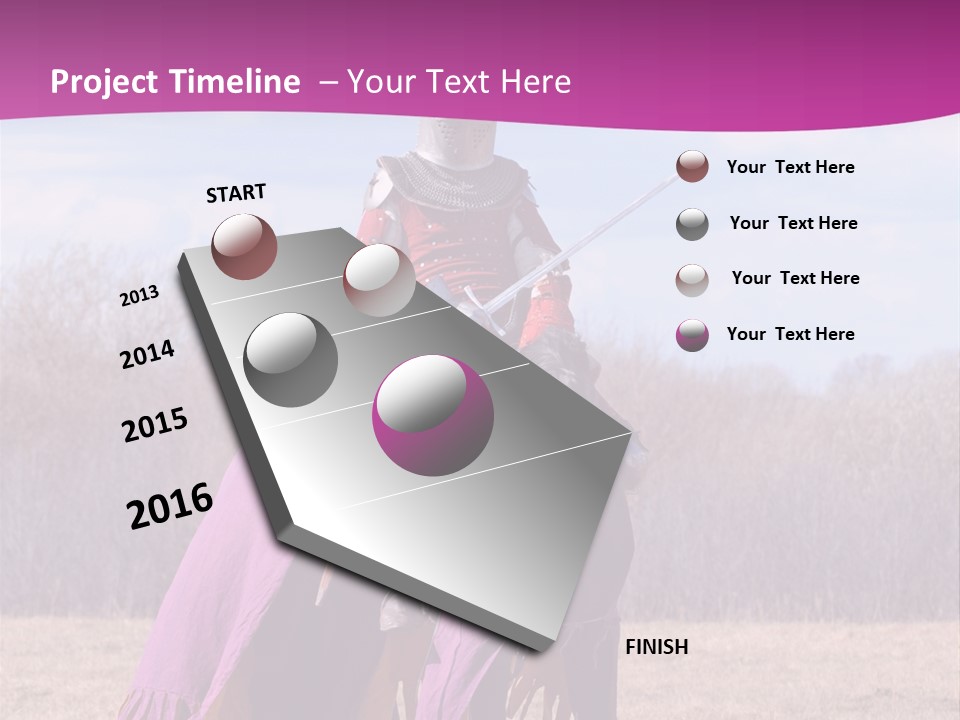 Project Timeline – Your Text Here

START

2013

2014

2015

2016

FINISH

Your Text Here

Your Text Here

Your Text Here

Your Text Here